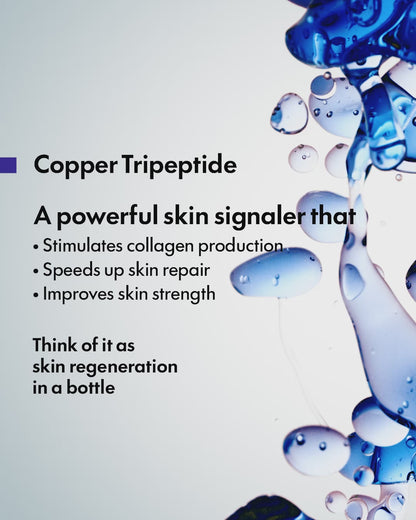 Copper Tripeptide

A powerful skin signaler that
• Stimulates collagen production
• Speeds up skin repair
• Improves skin strength

Think of it as skin regeneration in a bottle